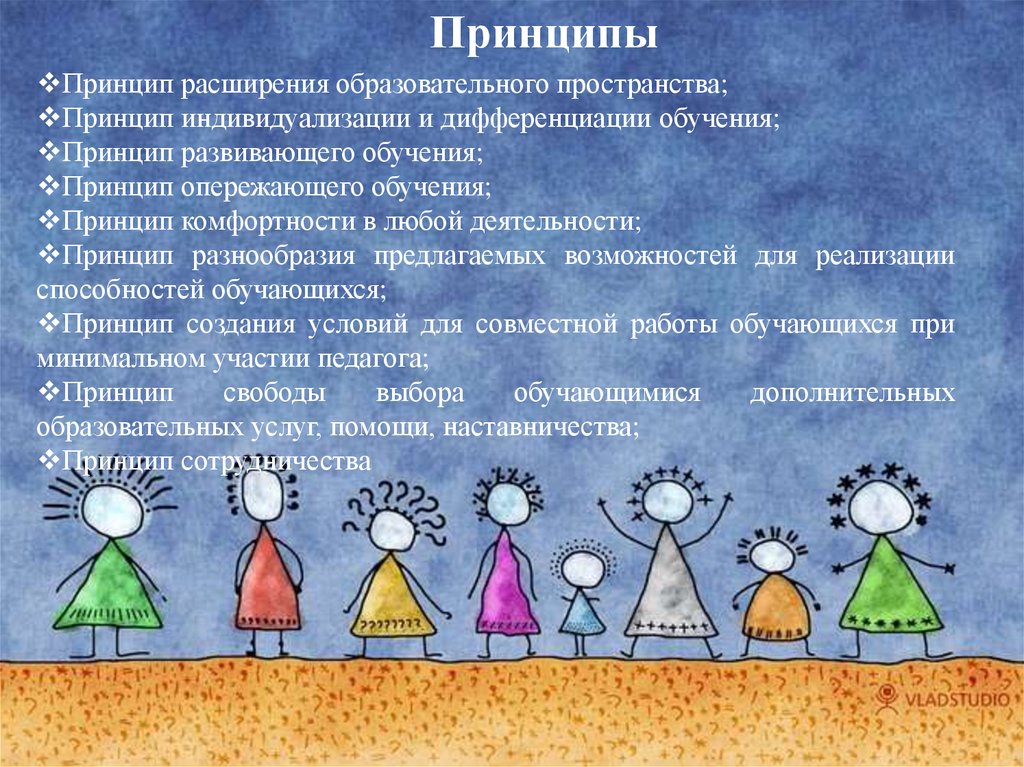 Принципы

❖Принцип расширения образовательного пространства;
❖Принцип индивидуализации и дифференциации обучения;
❖Принцип развивающего обучения;
❖Принцип опережающего обучения;
❖Принцип комфортности в любой деятельности;
❖Принцип разнообразия предлагаемых возможностей для реализации способностей обучающихся;
❖Принцип создания условий для совместной работы обучающихся при минимальном участии педагога;
❖Принцип свободы выбора обучающимися дополнительных образовательных услуг, помощи, наставничества;
❖Принцип сотрудничества

VLADSTUDIO